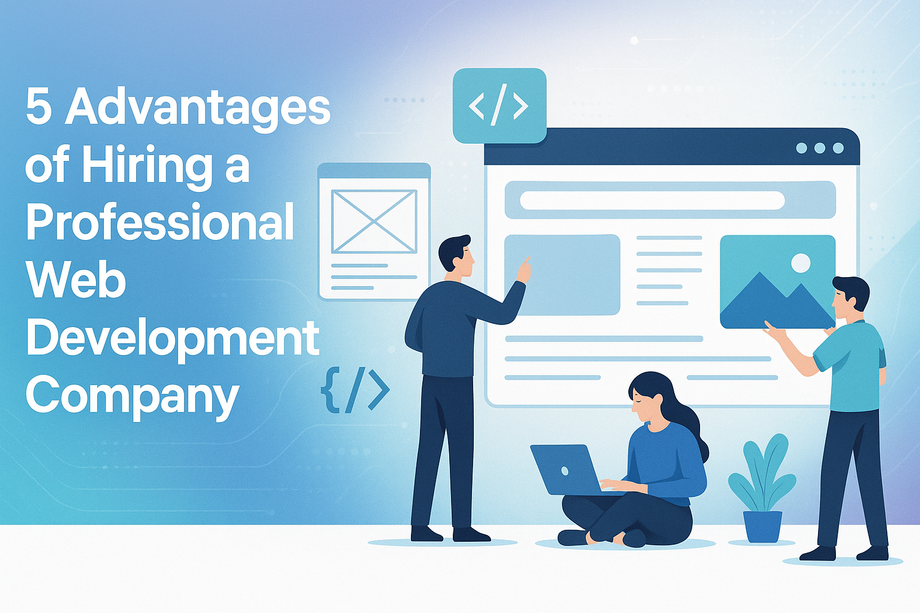 5 Advantages of Hiring a Professional Web Development Company

</>

{/>